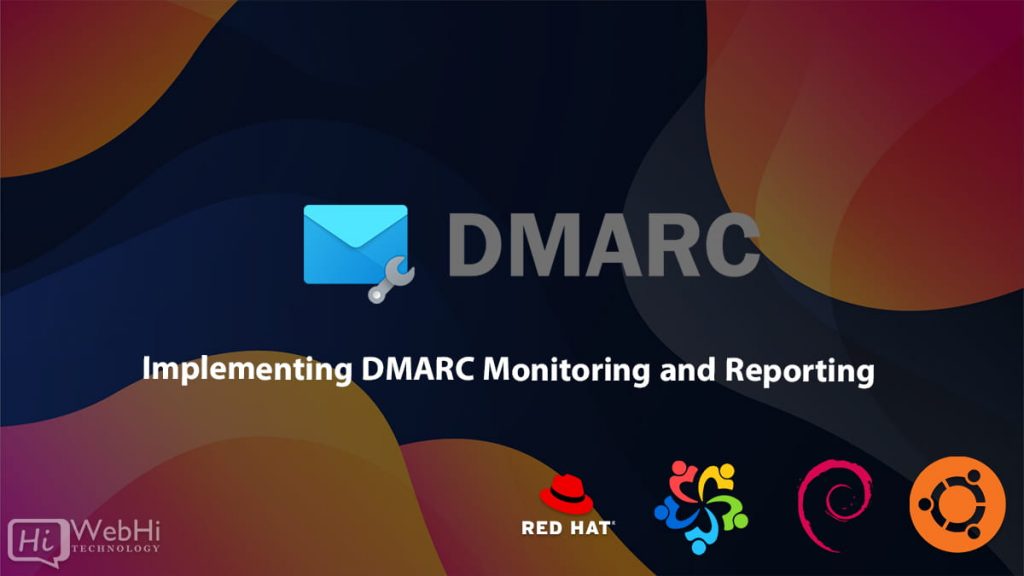 DMARC

Implementing DMARC Monitoring and Reporting

RED HAT

Hi WebHi TECHNOLOGY